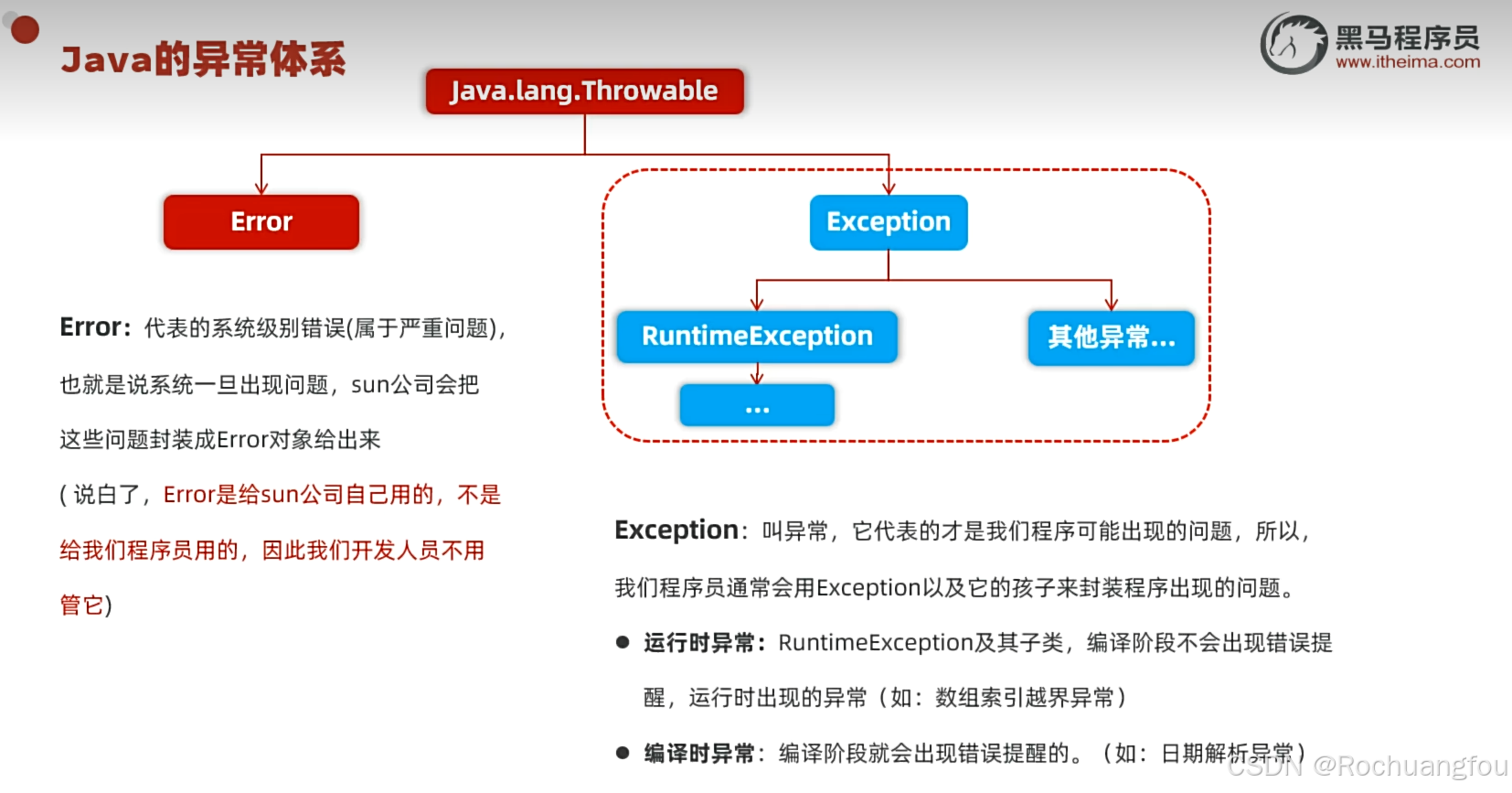 Java的异常体系

黑马程序员
www.itheima.com

Java.lang.Throwable

Error

Exception

RuntimeException

其他异常...

...

Error：代表的系统级别错误(属于严重问题)，也就是说系统一旦出现问题，sun公司会把这些问题封装成Error对象给出来

( 说白了，Error是给sun公司自己用的，不是给我们程序员用的，因此我们开发人员不用管它)

Exception：叫异常，它代表的才是我们程序可能出现的问题，所以，我们程序员通常会用Exception以及它的孩子来封装程序出现的问题。

● 运行时异常：RuntimeException及其子类，编译阶段不会出现错误提醒，运行时出现的异常（如：数组索引越界异常）

● 编译时异常：编译阶段就会出现错误提醒的。（如：日期解析异常）

CSDN @Rochuangfou